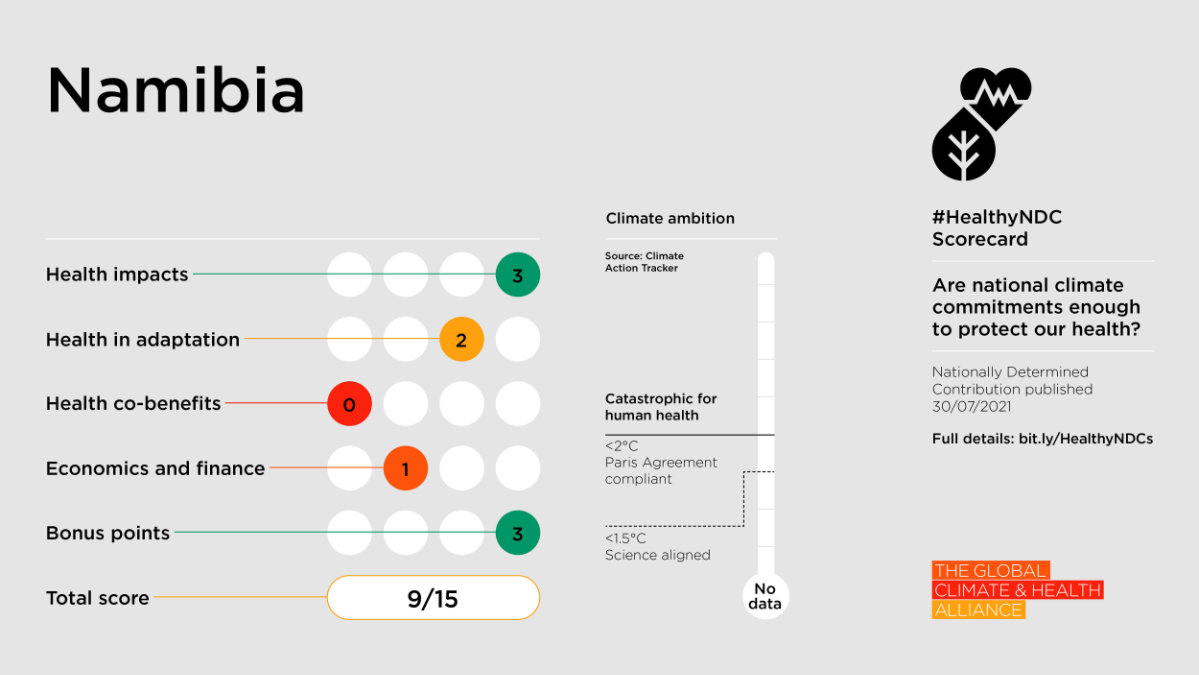 Namibia

Health impacts 3

Health in adaptation 2

Health co-benefits 0

Economics and finance 1

Bonus points 3

Total score 9/15

Climate ambition

Source: Climate Action Tracker

Catastrophic for human health

<2°C
Paris Agreement compliant

<1.5°C
Science aligned

No data

#HealthyNDC Scorecard

Are national climate commitments enough to protect our health?

Nationally Determined Contribution published 30/07/2021

Full details: bit.ly/HealthyNDCs

THE GLOBAL
CLIMATE & HEALTH
ALLIANCE